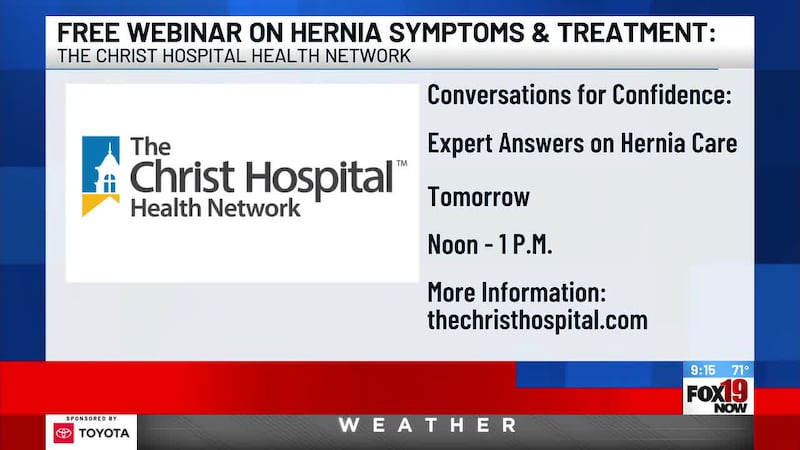 FREE WEBINAR ON HERNIA SYMPTOMS & TREATMENT:
THE CHRIST HOSPITAL HEALTH NETWORK

The Christ Hospital™ Health Network

Conversations for Confidence:

Expert Answers on Hernia Care

Tomorrow

Noon - 1 P.M.

More Information:
thechristhospital.com

9:15 71°

FOX19 NOW

SPONSORED BY TOYOTA

WEATHER